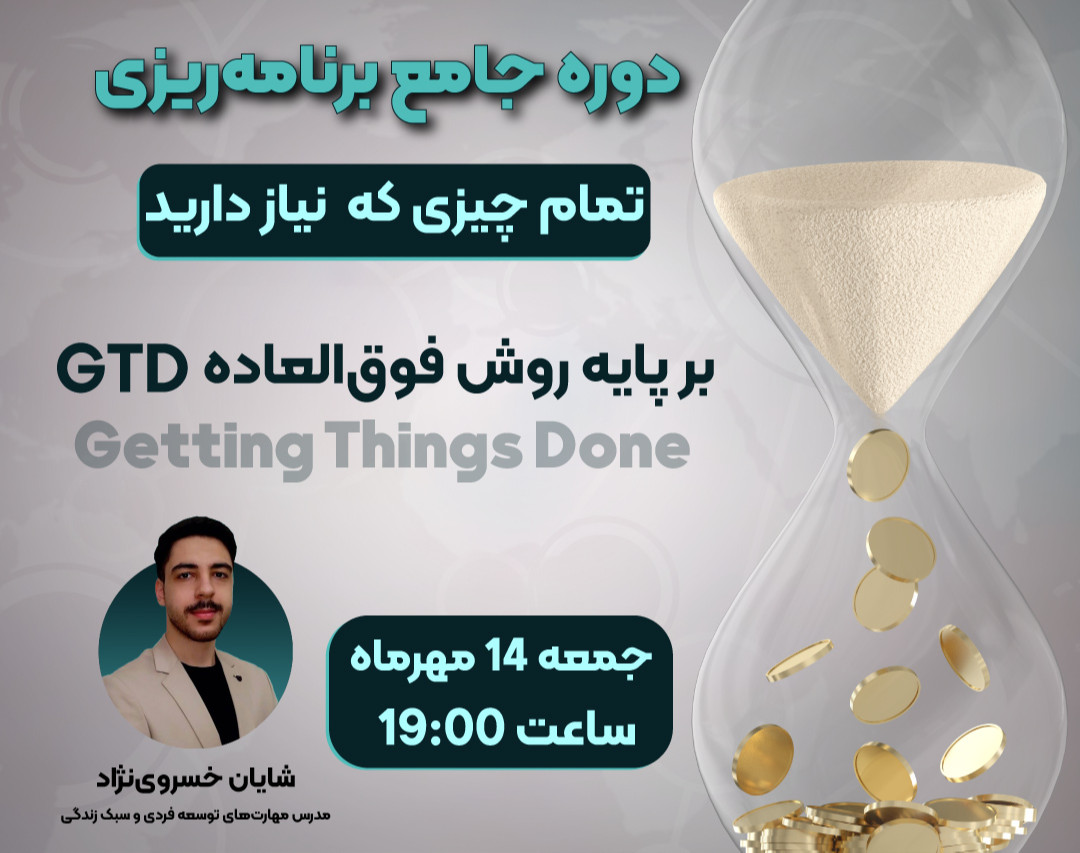 دوره جامع برنامه‌ریزی

تمام چیزی که نیاز دارید

بر پایه روش فوق‌العاده GTD
Getting Things Done

جمعه 14 مهرماه
ساعت 19:00

شایان خسروی‌نژاد
مدرس مهارت‌های توسعه فردی و سبک زندگی